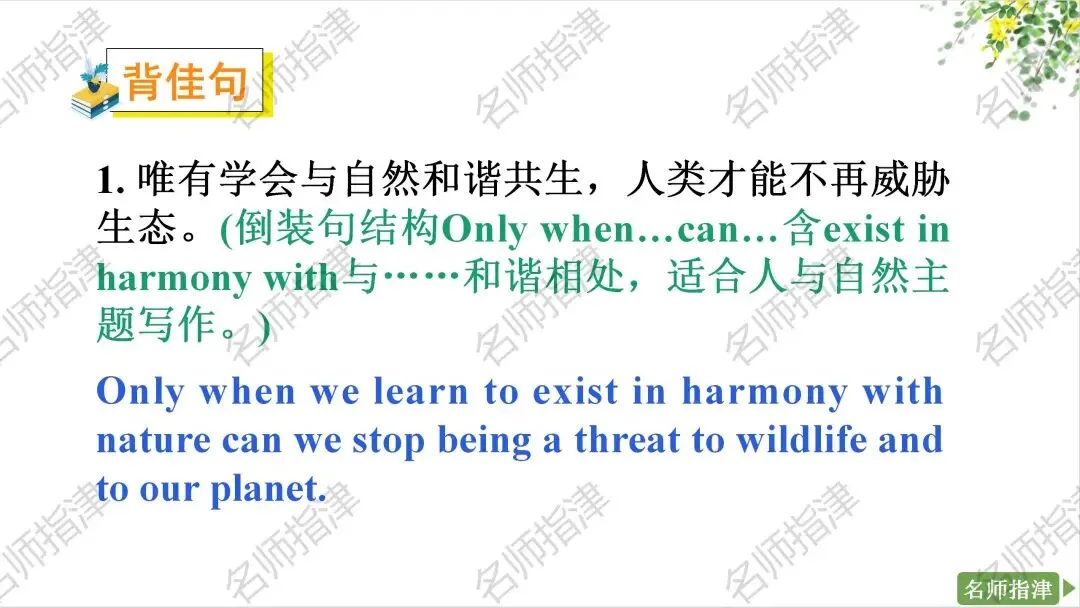 背佳句

1. 唯有学会与自然和谐共生，人类才能不再威胁生态。(倒装句结构Only when…can…含exist in harmony with与……和谐相处，适合人与自然主题写作。)

Only when we learn to exist in harmony with nature can we stop being a threat to wildlife and to our planet.

名师指津

名师指津